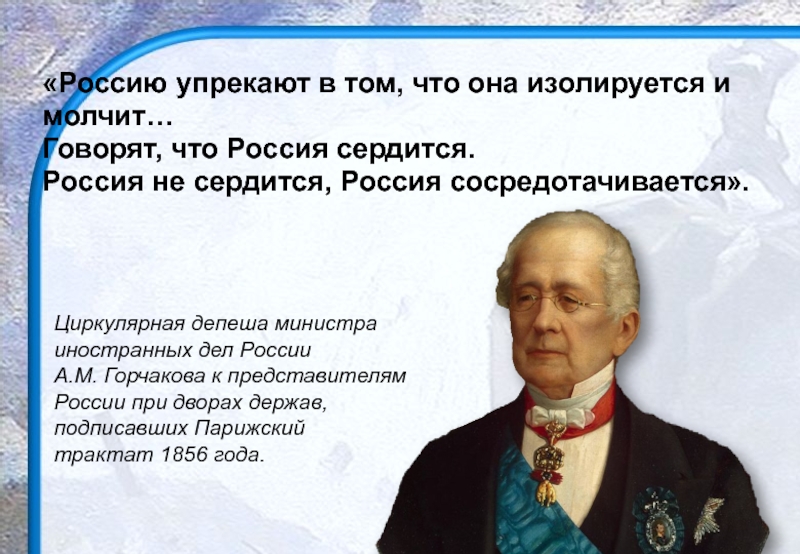 «Россию упрекают в том, что она изолируется и молчит…
Говорят, что Россия сердится.
Россия не сердится, Россия сосредотачивается».

Циркулярная депеша министра иностранных дел России А.М. Горчакова к представителям России при дворах держав, подписавших Парижский трактат 1856 года.